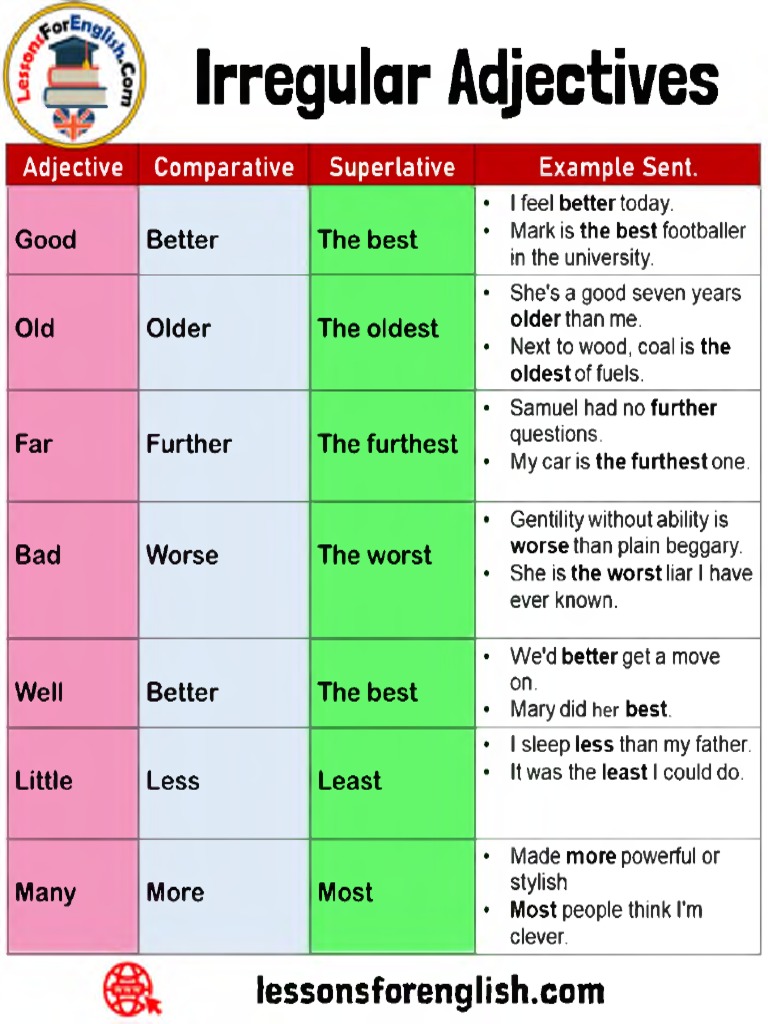 LessonsForEnglish.Com

Irregular Adjectives

| Adjective | Comparative | Superlative | Example Sent. |
|---|---|---|---|
| Good | Better | The best | • I feel better today. • Mark is the best footballer in the university. |
| Old | Older | The oldest | • She's a good seven years older than me. • Next to wood, coal is the oldest of fuels. |
| Far | Further | The furthest | • Samuel had no further questions. • My car is the furthest one. |
| Bad | Worse | The worst | • Gentility without ability is worse than plain beggary. • She is the worst liar I have ever known. |
| Well | Better | The best | • We'd better get a move on. • Mary did her best. |
| Little | Less | Least | • I sleep less than my father. • It was the least I could do. |
| Many | More | Most | • Made more powerful or stylish • Most people think I'm clever. |

lessonsforenglish.com